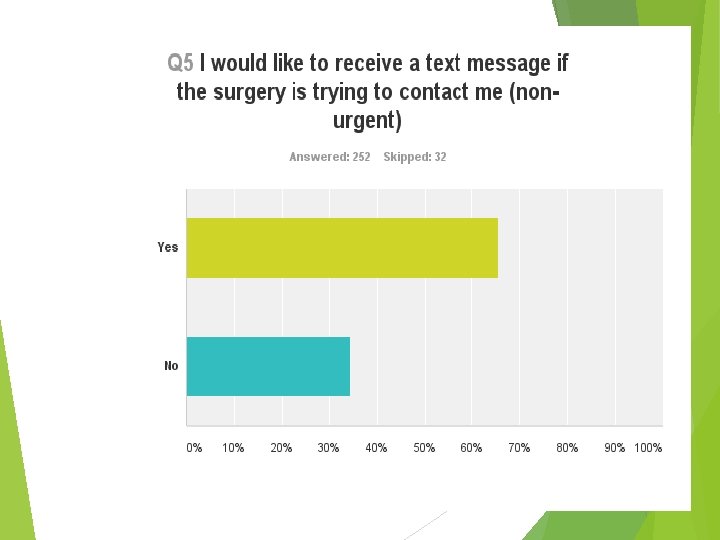 Q5 I would like to receive a text message if the surgery is trying to contact me (non-urgent)

Answered: 252 Skipped: 32

Yes

No

0% 10% 20% 30% 40% 50% 60% 70% 80% 90% 100%